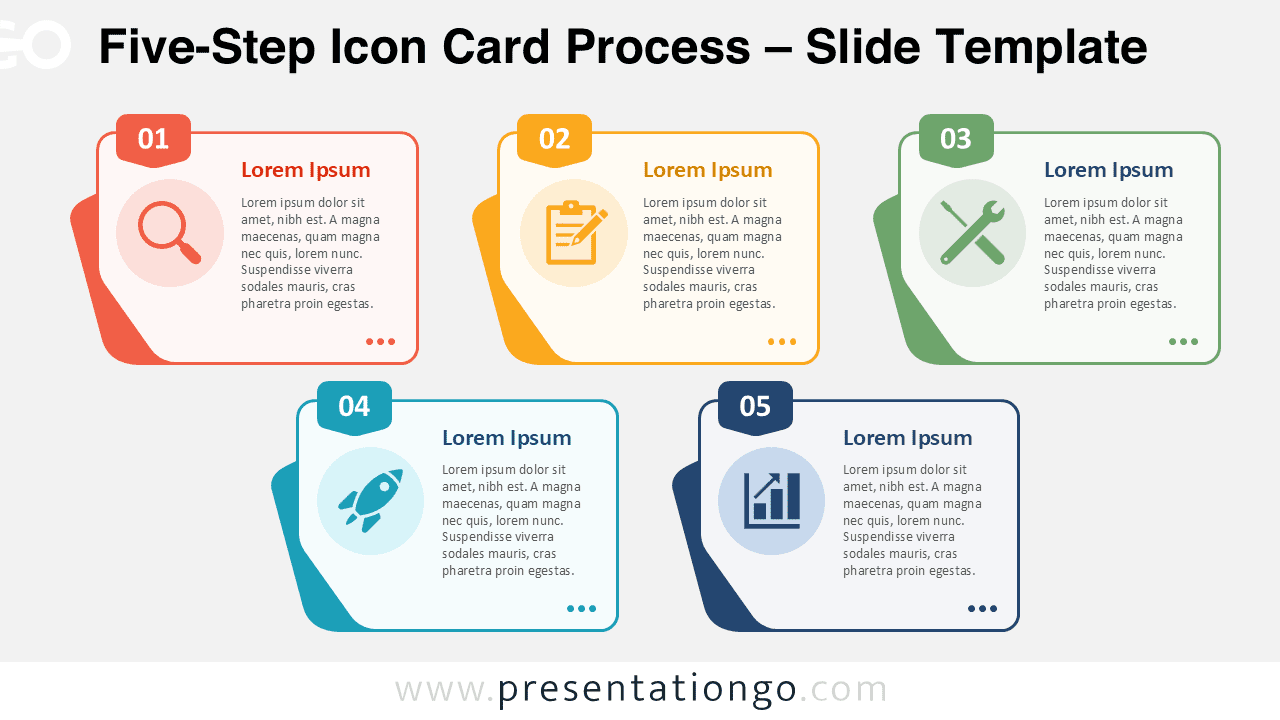 Five-Step Icon Card Process – Slide Template

01

Lorem Ipsum

Lorem ipsum dolor sit amet, nibh est. A magna maecenas, quam magna nec quis, lorem nunc. Suspendisse viverra sodales mauris, cras pharetra proin egestas.

02

Lorem Ipsum

Lorem ipsum dolor sit amet, nibh est. A magna maecenas, quam magna nec quis, lorem nunc. Suspendisse viverra sodales mauris, cras pharetra proin egestas.

03

Lorem Ipsum

Lorem ipsum dolor sit amet, nibh est. A magna maecenas, quam magna nec quis, lorem nunc. Suspendisse viverra sodales mauris, cras pharetra proin egestas.

04

Lorem Ipsum

Lorem ipsum dolor sit amet, nibh est. A magna maecenas, quam magna nec quis, lorem nunc. Suspendisse viverra sodales mauris, cras pharetra proin egestas.

05

Lorem Ipsum

Lorem ipsum dolor sit amet, nibh est. A magna maecenas, quam magna nec quis, lorem nunc. Suspendisse viverra sodales mauris, cras pharetra proin egestas.

www.presentationgo.com